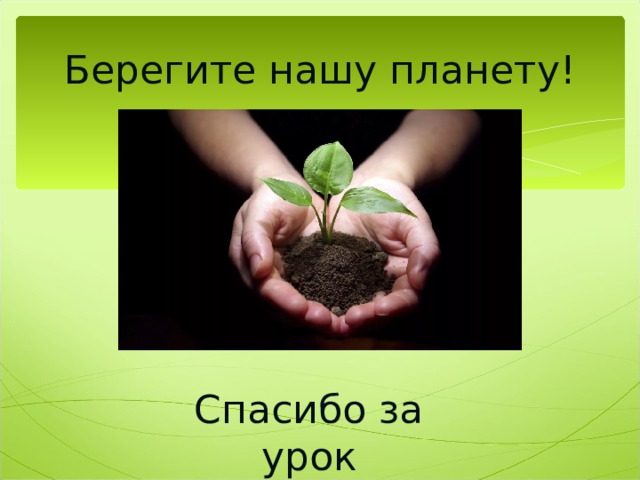 Берегите нашу планету!

Спасибо за урок